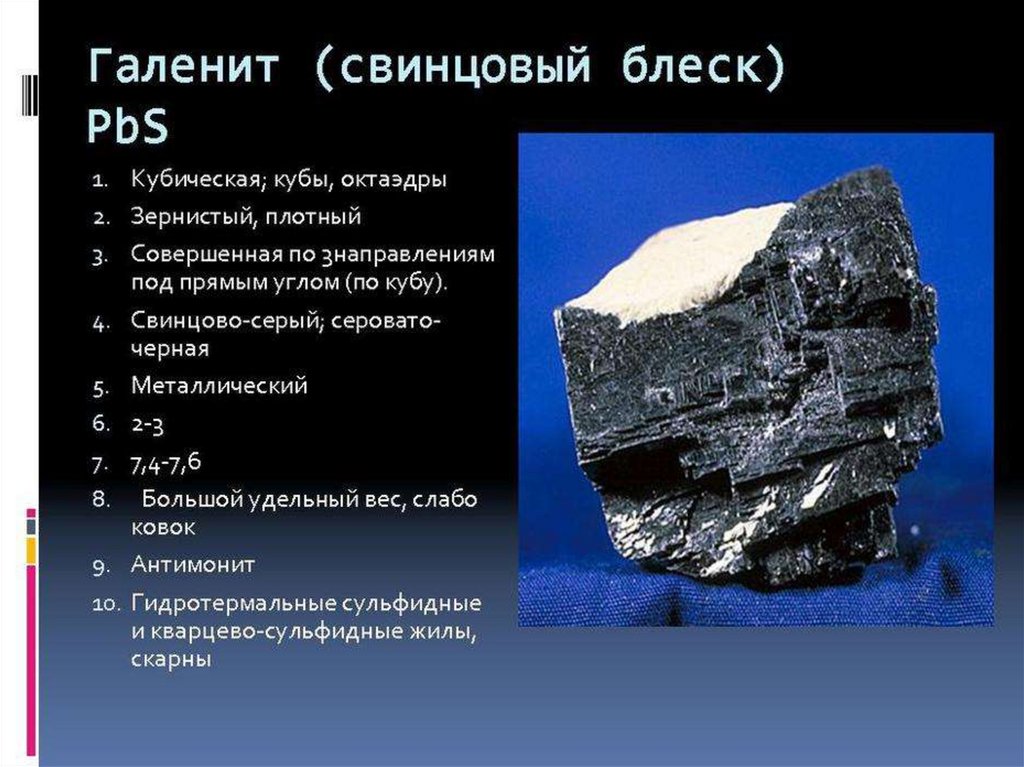 Галенит (свинцовый блеск) PbS

1. Кубическая; кубы, октаэдры
2. Зернистый, плотный
3. Совершенная по 3направлениям под прямым углом (по кубу).
4. Свинцово-серый; серовато-черная
5. Металлический
6. 2-3
7. 7,4-7,6
8. Большой удельный вес, слабо ковок
9. Антимонит
10. Гидротермальные сульфидные и кварцево-сульфидные жилы, скарны